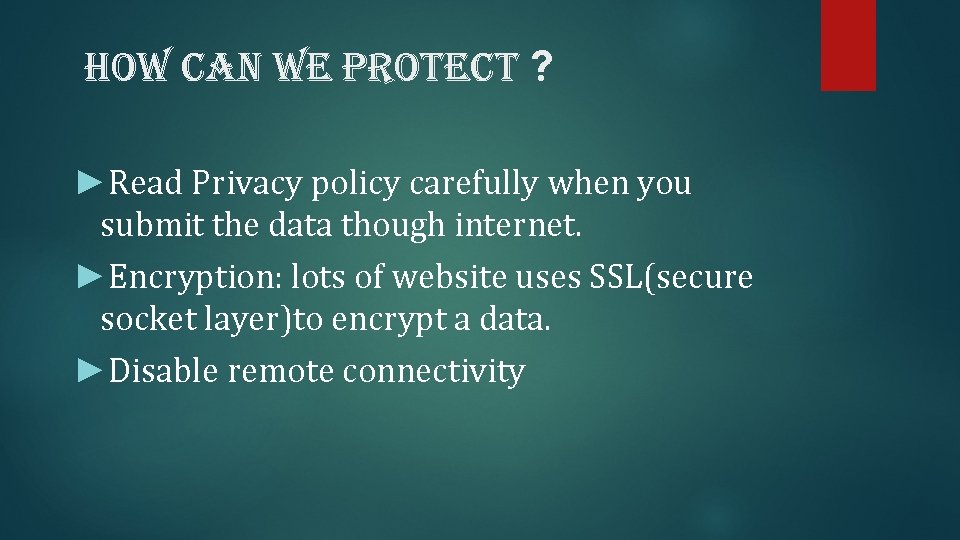 HOW CAN WE PROTECT ?

►Read Privacy policy carefully when you submit the data though internet.

►Encryption: lots of website uses SSL(secure socket layer)to encrypt a data.

►Disable remote connectivity